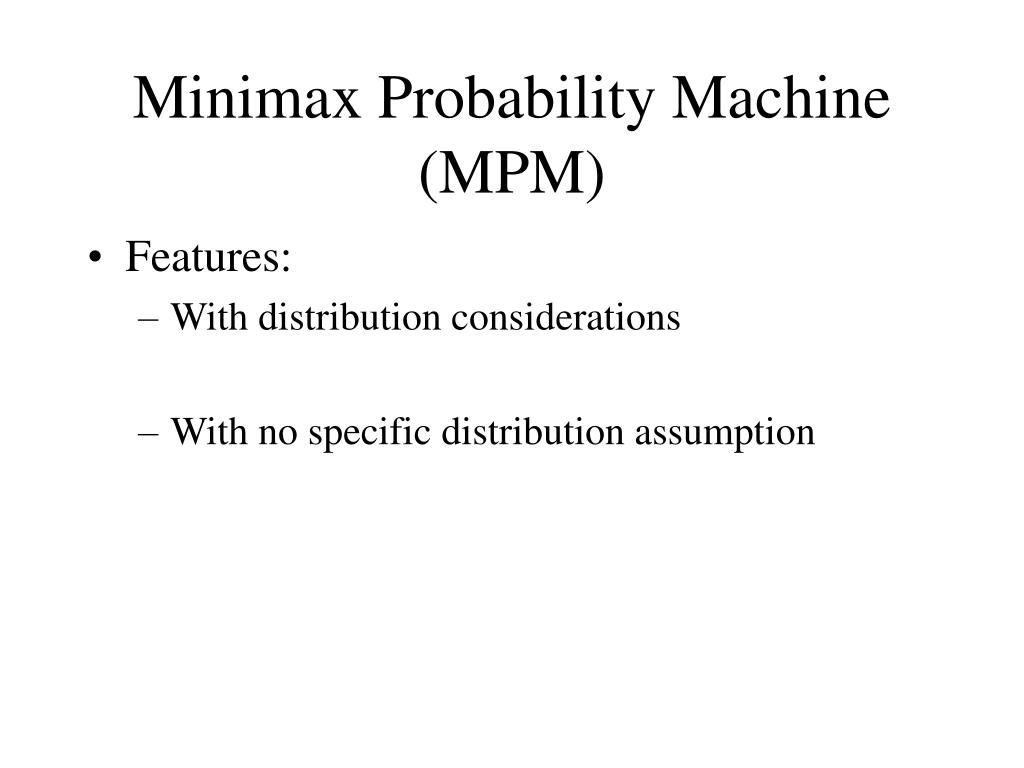 Minimax Probability Machine (MPM)

• Features:
– With distribution considerations

– With no specific distribution assumption